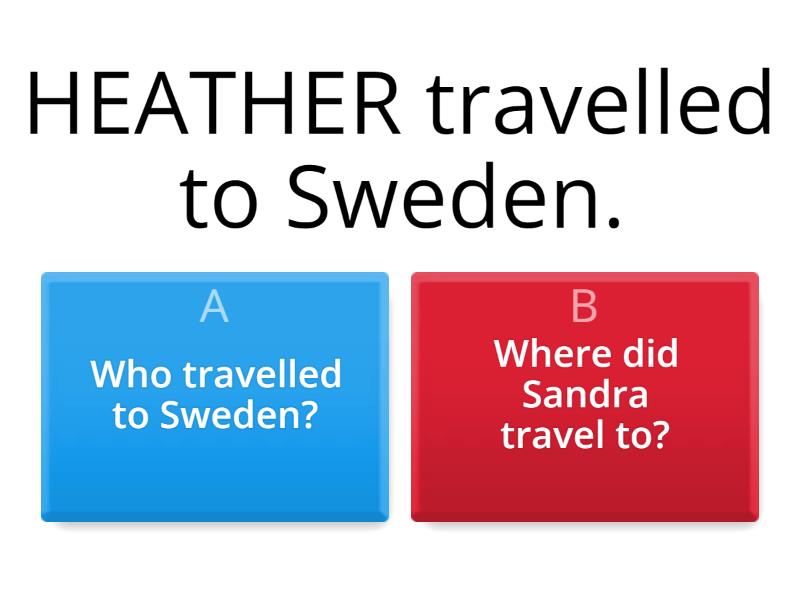 HEATHER travelled to Sweden.

A
Who travelled to Sweden?

B
Where did Sandra travel to?